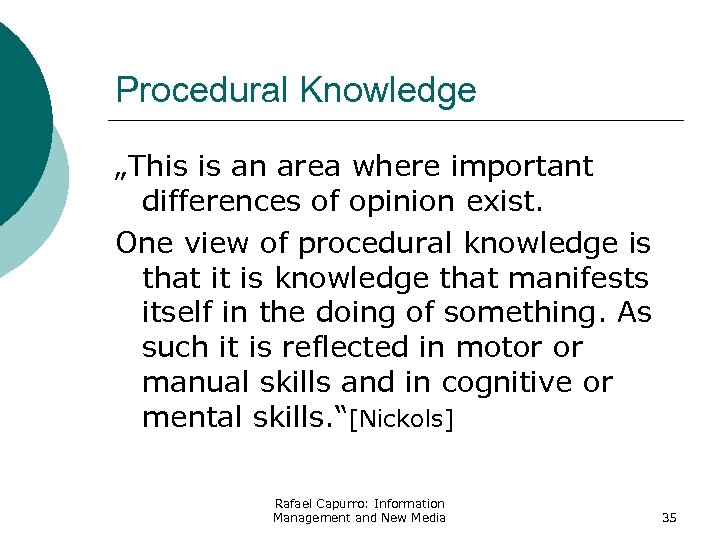 Procedural Knowledge

„This is an area where important differences of opinion exist.

One view of procedural knowledge is that it is knowledge that manifests itself in the doing of something. As such it is reflected in motor or manual skills and in cognitive or mental skills.“[Nickols]

Rafael Capurro: Information Management and New Media

35